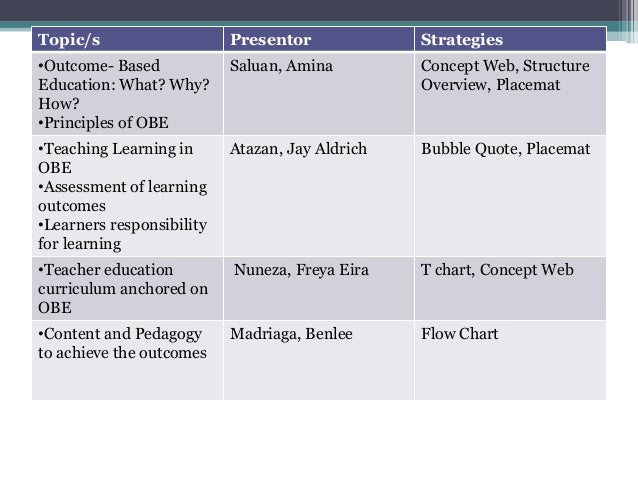 | Topic/s | Presentor | Strategies |
|---|---|---|
| •Outcome- Based Education: What? Why? How? •Principles of OBE | Saluan, Amina | Concept Web, Structure Overview, Placemat |
| •Teaching Learning in OBE •Assessment of learning outcomes •Learners responsibility for learning | Atazan, Jay Aldrich | Bubble Quote, Placemat |
| •Teacher education curriculum anchored on OBE | Nuneza, Freya Eira | T chart, Concept Web |
| •Content and Pedagogy to achieve the outcomes | Madriaga, Benlee | Flow Chart |